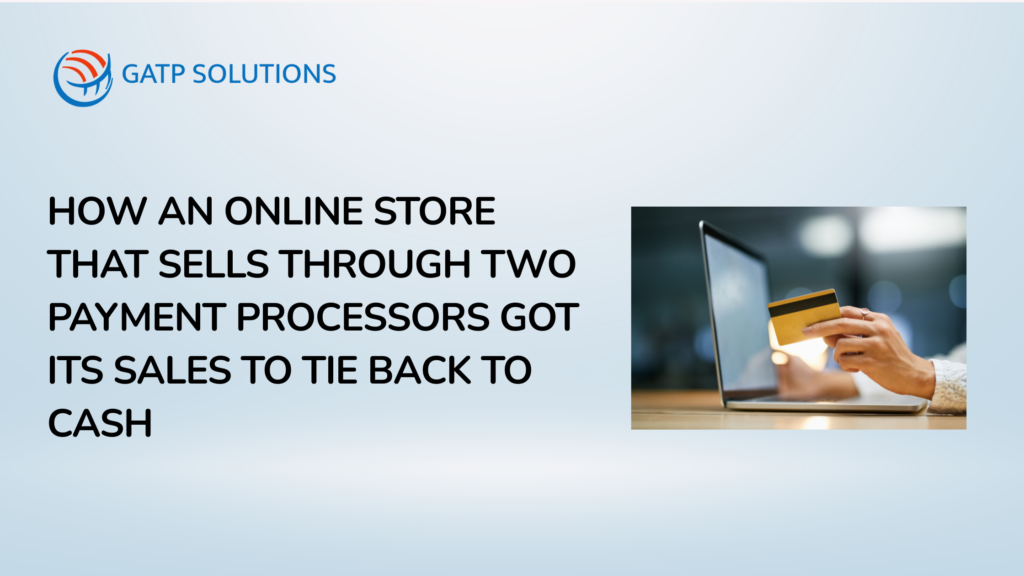 GATP SOLUTIONS

HOW AN ONLINE STORE THAT SELLS THROUGH TWO PAYMENT PROCESSORS GOT ITS SALES TO TIE BACK TO CASH